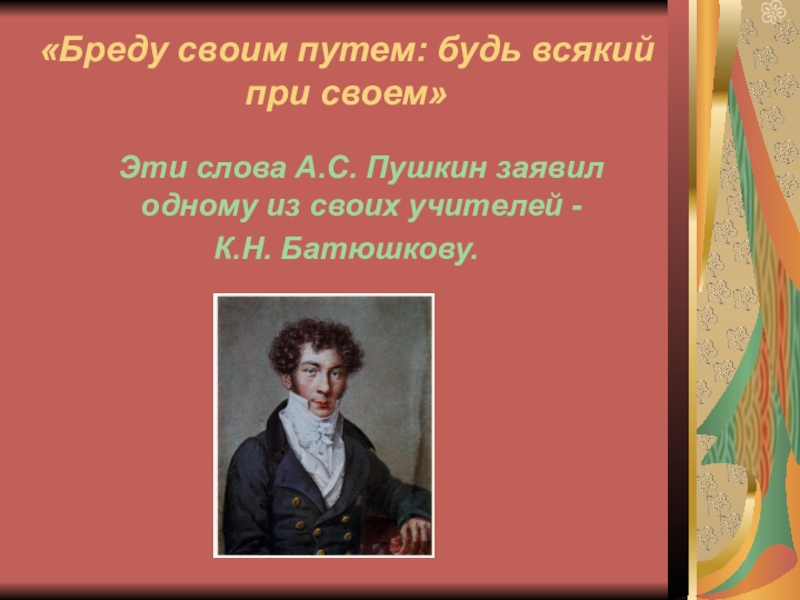 «Бреду своим путем: будь всякий при своем»

Эти слова А.С. Пушкин заявил одному из своих учителей - К.Н. Батюшкову.